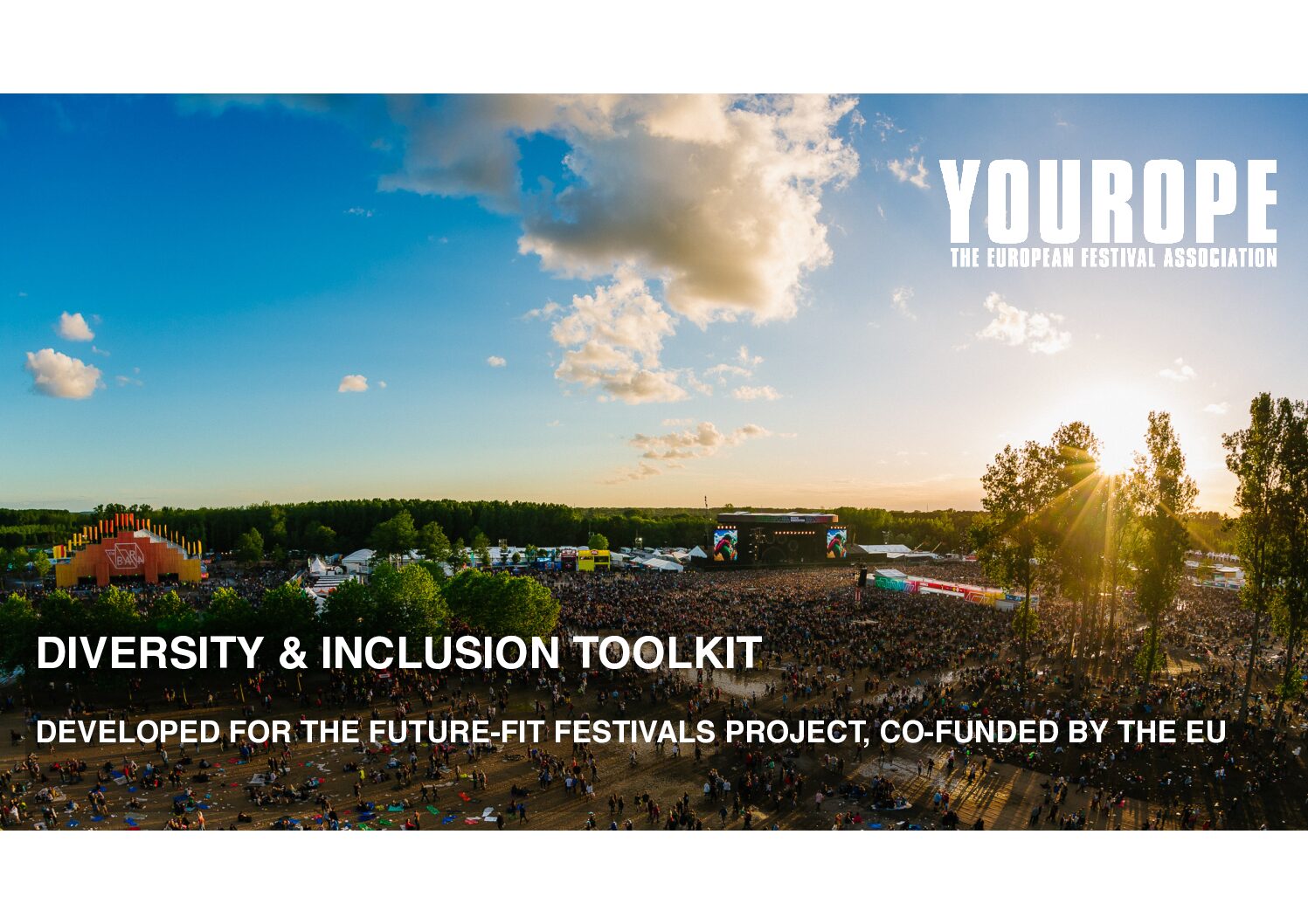 YOUROPE
THE EUROPEAN FESTIVAL ASSOCIATION

DIVERSITY & INCLUSION TOOLKIT

DEVELOPED FOR THE FUTURE-FIT FESTIVALS PROJECT, CO-FUNDED BY THE EU